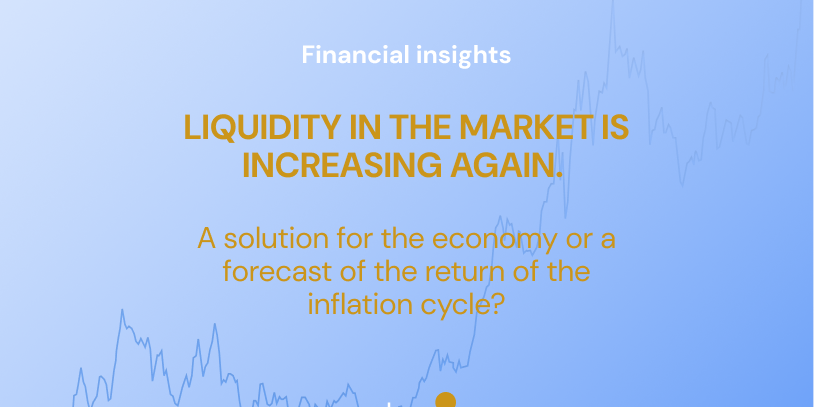 Financial insights

LIQUIDITY IN THE MARKET IS INCREASING AGAIN.

A solution for the economy or a forecast of the return of the inflation cycle?